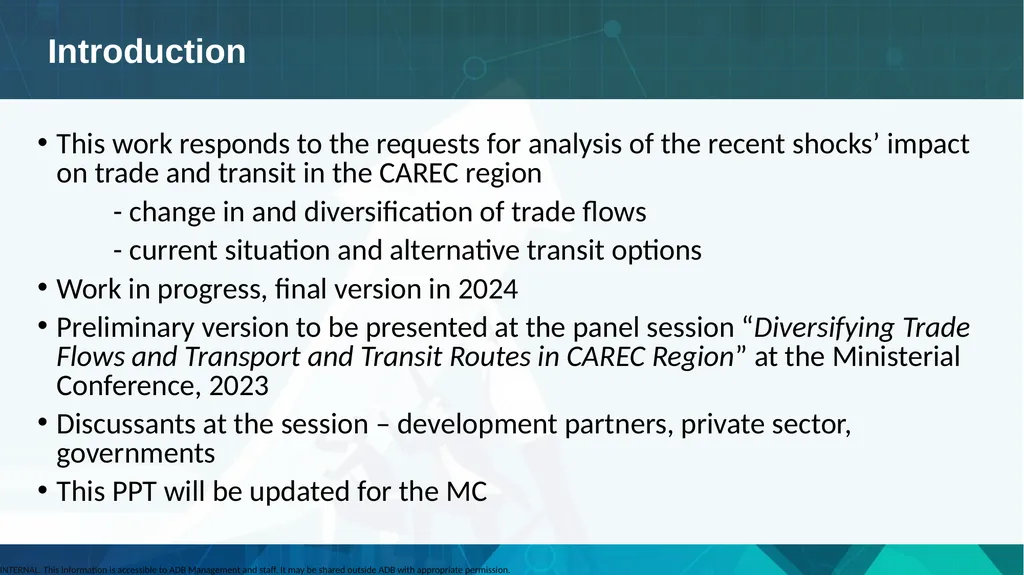 Introduction

• This work responds to the requests for analysis of the recent shocks' impact on trade and transit in the CAREC region

- change in and diversification of trade flows

- current situation and alternative transit options

• Work in progress, final version in 2024

• Preliminary version to be presented at the panel session "Diversifying Trade Flows and Transport and Transit Routes in CAREC Region" at the Ministerial Conference, 2023

• Discussants at the session – development partners, private sector, governments

• This PPT will be updated for the MC

INTERNAL. This information is accessible to ADB Management and staff. It may be shared outside ADB with appropriate permission.